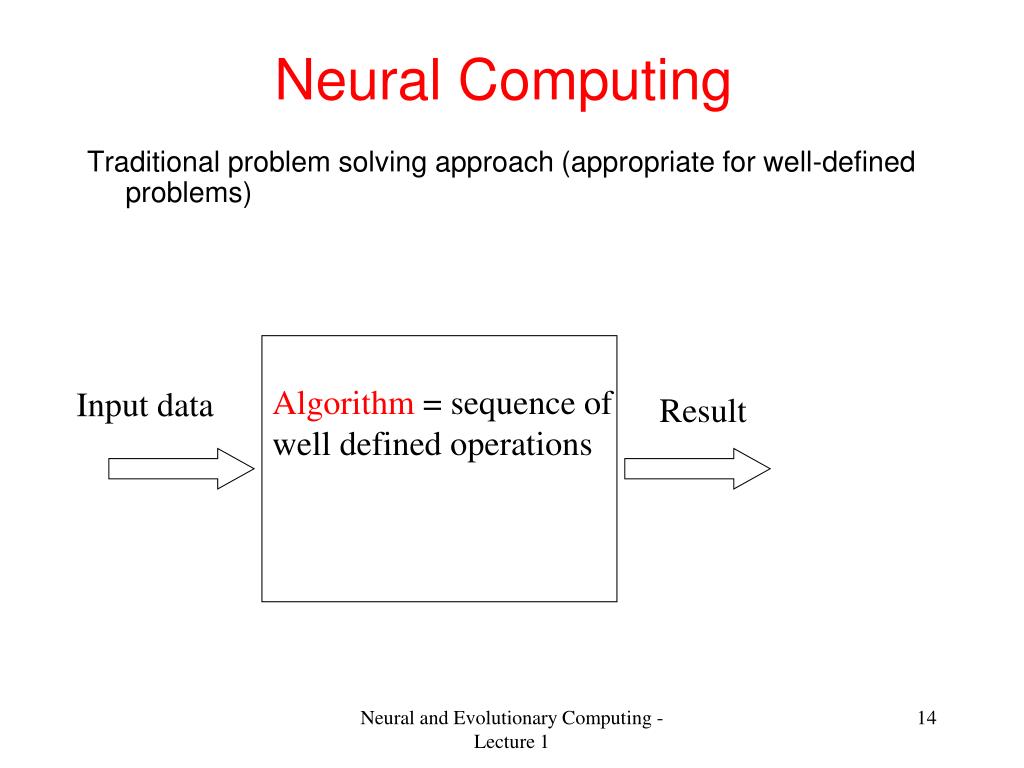 Neural Computing

Traditional problem solving approach (appropriate for well-defined problems)

Input data

Algorithm = sequence of well defined operations

Result

Neural and Evolutionary Computing - Lecture 1

14